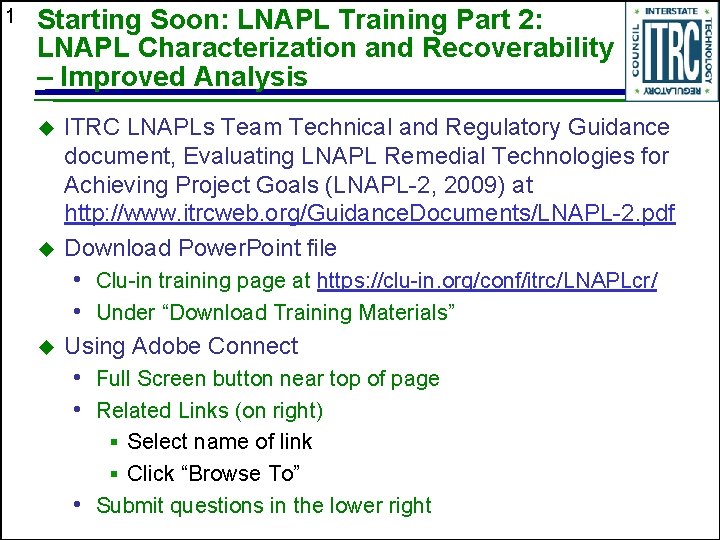 1

Starting Soon: LNAPL Training Part 2: LNAPL Characterization and Recoverability – Improved Analysis

INTERSTATE TECHNOLOGY REGULATORY COUNCIL ITRC

◆ ITRC LNAPLs Team Technical and Regulatory Guidance document, Evaluating LNAPL Remedial Technologies for Achieving Project Goals (LNAPL-2, 2009) at http://www.itrcweb.org/GuidanceDocuments/LNAPL-2.pdf

◆ Download PowerPoint file
• Clu-in training page at https://clu-in.org/conf/itrc/LNAPLcr/
• Under “Download Training Materials”

◆ Using Adobe Connect
• Full Screen button near top of page
• Related Links (on right)
▪ Select name of link
▪ Click “Browse To”
• Submit questions in the lower right